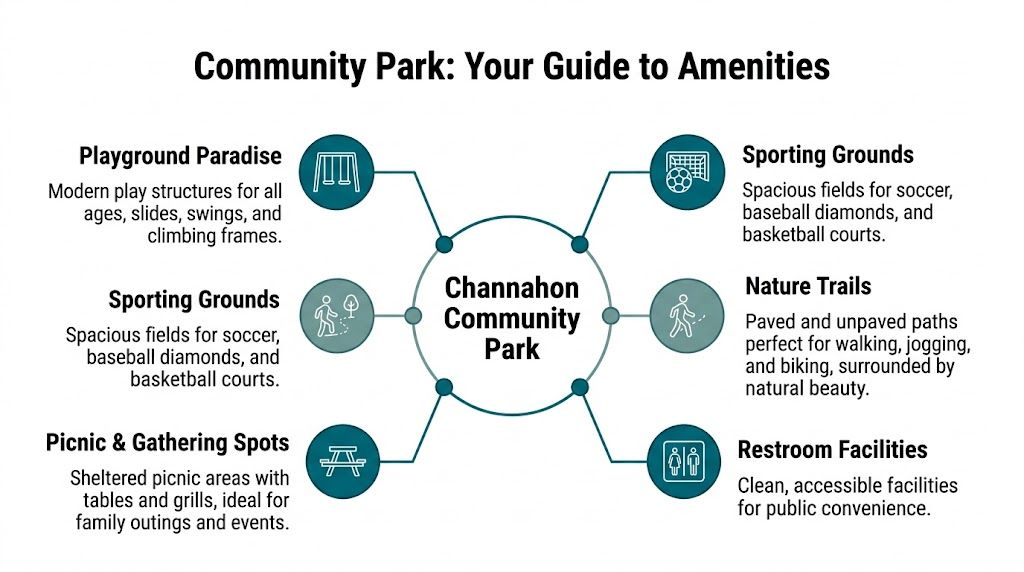 Community Park: Your Guide to Amenities

Playground Paradise

Modern play structures for all ages, slides, swings, and climbing frames.

Sporting Grounds

Spacious fields for soccer, baseball diamonds, and basketball courts.

Picnic & Gathering Spots

Sheltered picnic areas with tables and grills, ideal for family outings and events.

Channahon Community Park

Sporting Grounds

Spacious fields for soccer, baseball diamonds, and basketball courts.

Nature Trails

Paved and unpaved paths perfect for walking, jogging, and biking, surrounded by natural beauty.

Restroom Facilities

Clean, accessible facilities for public convenience.